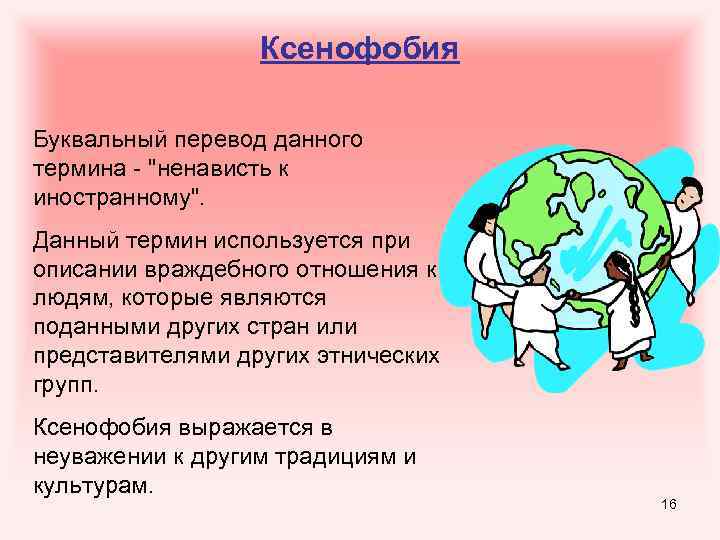 Ксенофобия

Буквальный перевод данного термина - "ненависть к иностранному".

Данный термин используется при описании враждебного отношения к людям, которые являются поданными других стран или представителями других этнических групп.

Ксенофобия выражается в неуважении к другим традициям и культурам.

16